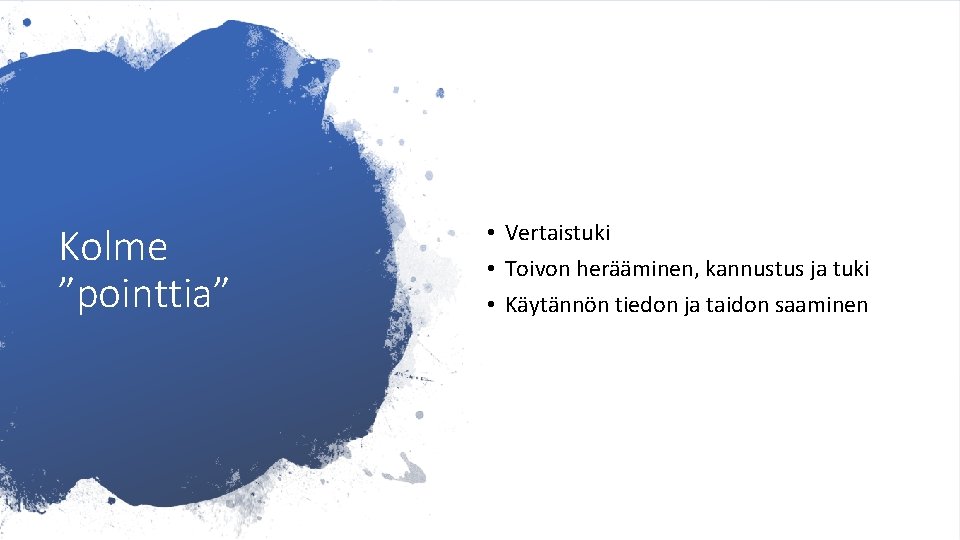 Kolme ”pointtia”

• Vertaistuki
• Toivon herääminen, kannustus ja tuki
• Käytännön tiedon ja taidon saaminen